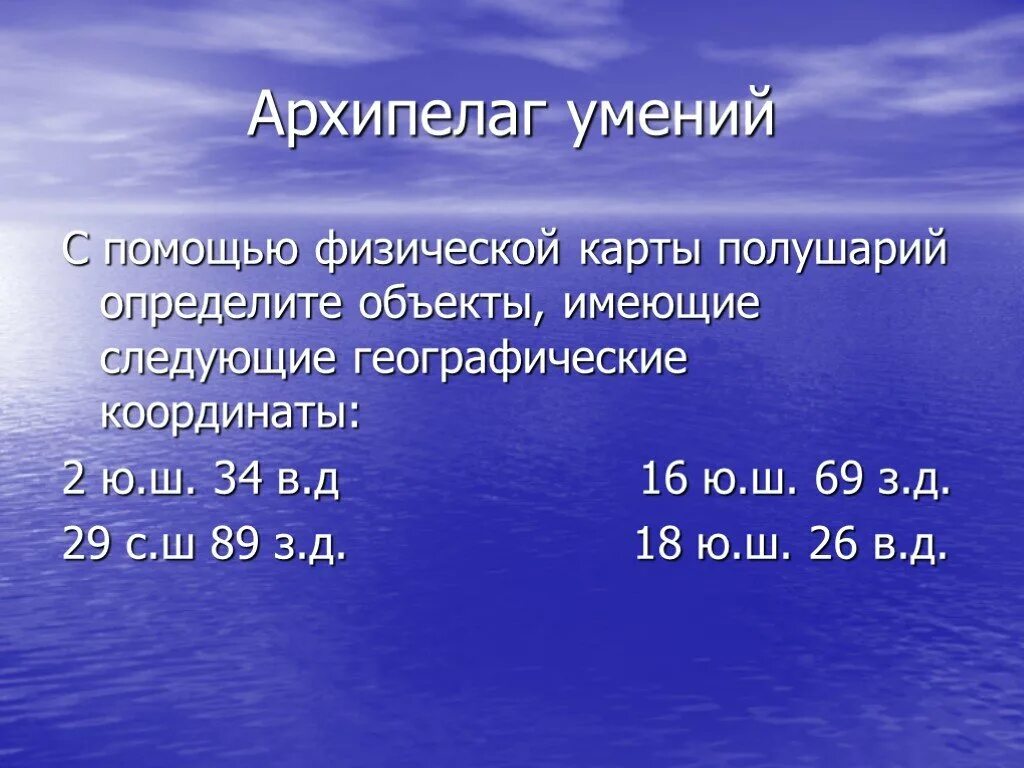 Архипелаг умений

С помощью физической карты полушарий определите объекты, имеющие следующие географические координаты:

2 ю.ш. 34 в.д 16 ю.ш. 69 з.д.

29 с.ш 89 з.д. 18 ю.ш. 26 в.д.